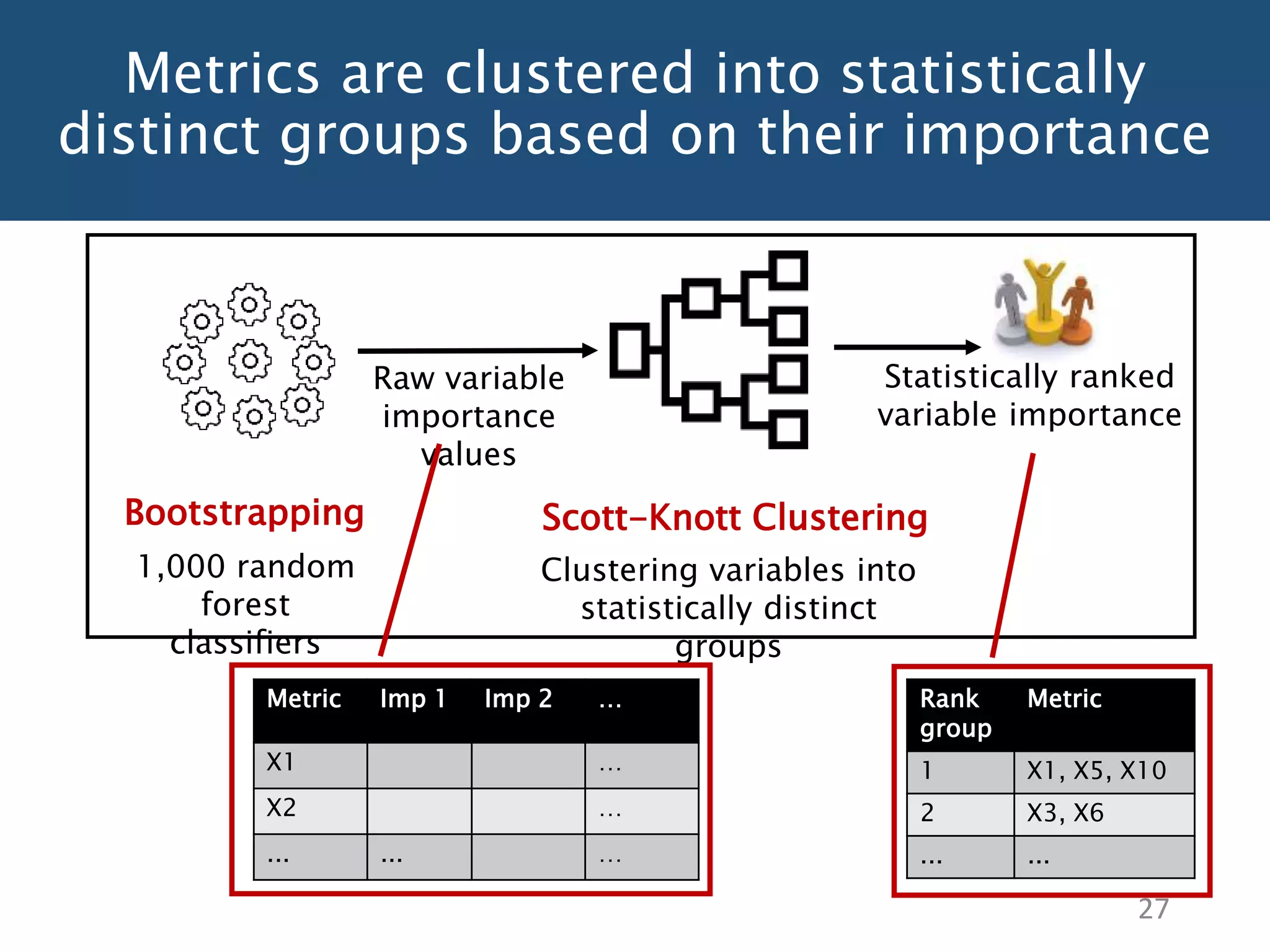 Metrics are clustered into statistically distinct groups based on their importance

Raw variable importance values

Statistically ranked variable importance

Bootstrapping

1,000 random forest classifiers

Scott-Knott Clustering

Clustering variables into statistically distinct groups

| Metric | Imp 1 | Imp 2 | ... |
|---|---|---|---|
| X1 | | | ... |
| X2 | | | ... |
| ... | ... | | ... |

| Rank group | Metric |
|---|---|
| 1 | X1, X5, X10 |
| 2 | X3, X6 |
| ... | ... |

27